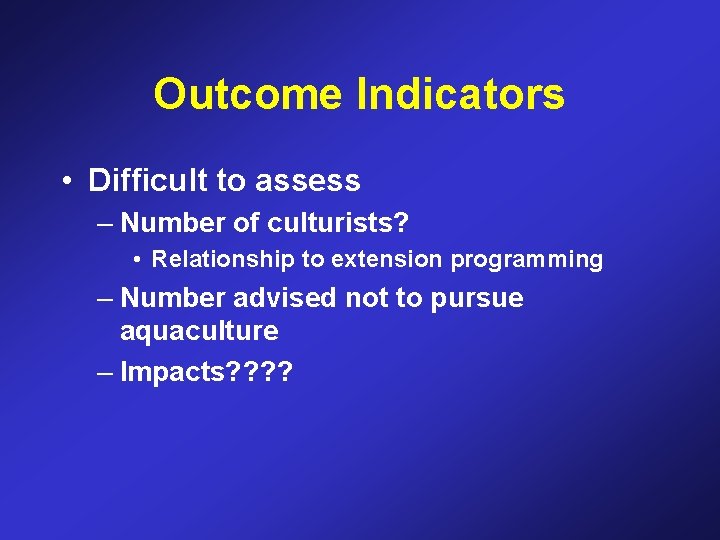 Outcome Indicators

• Difficult to assess
– Number of culturists?
• Relationship to extension programming
– Number advised not to pursue aquaculture
– Impacts????